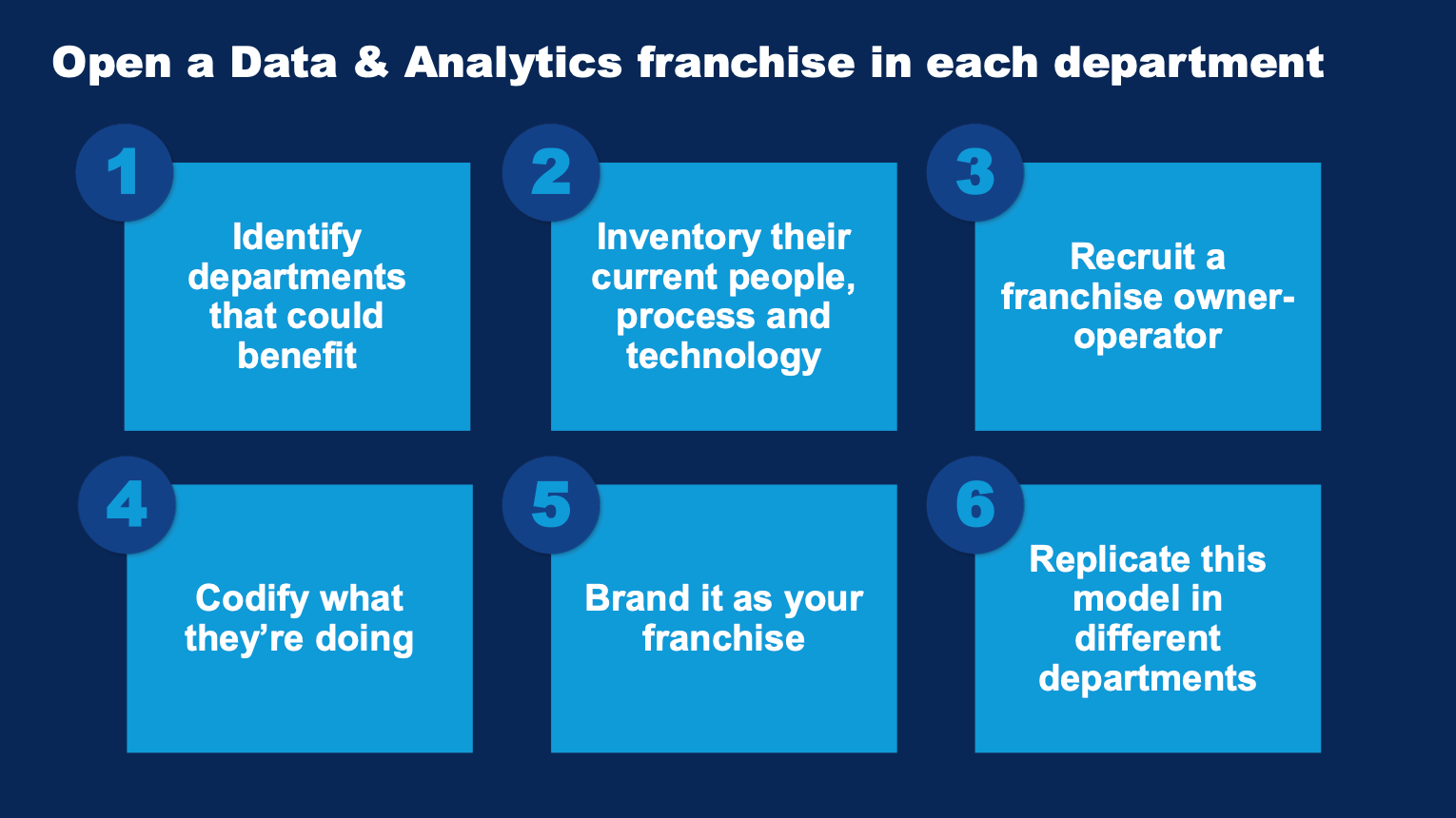 Open a Data & Analytics franchise in each department

1

Identify departments that could benefit

2

Inventory their current people, process and technology

3

Recruit a franchise owner-operator

4

Codify what they're doing

5

Brand it as your franchise

6

Replicate this model in different departments